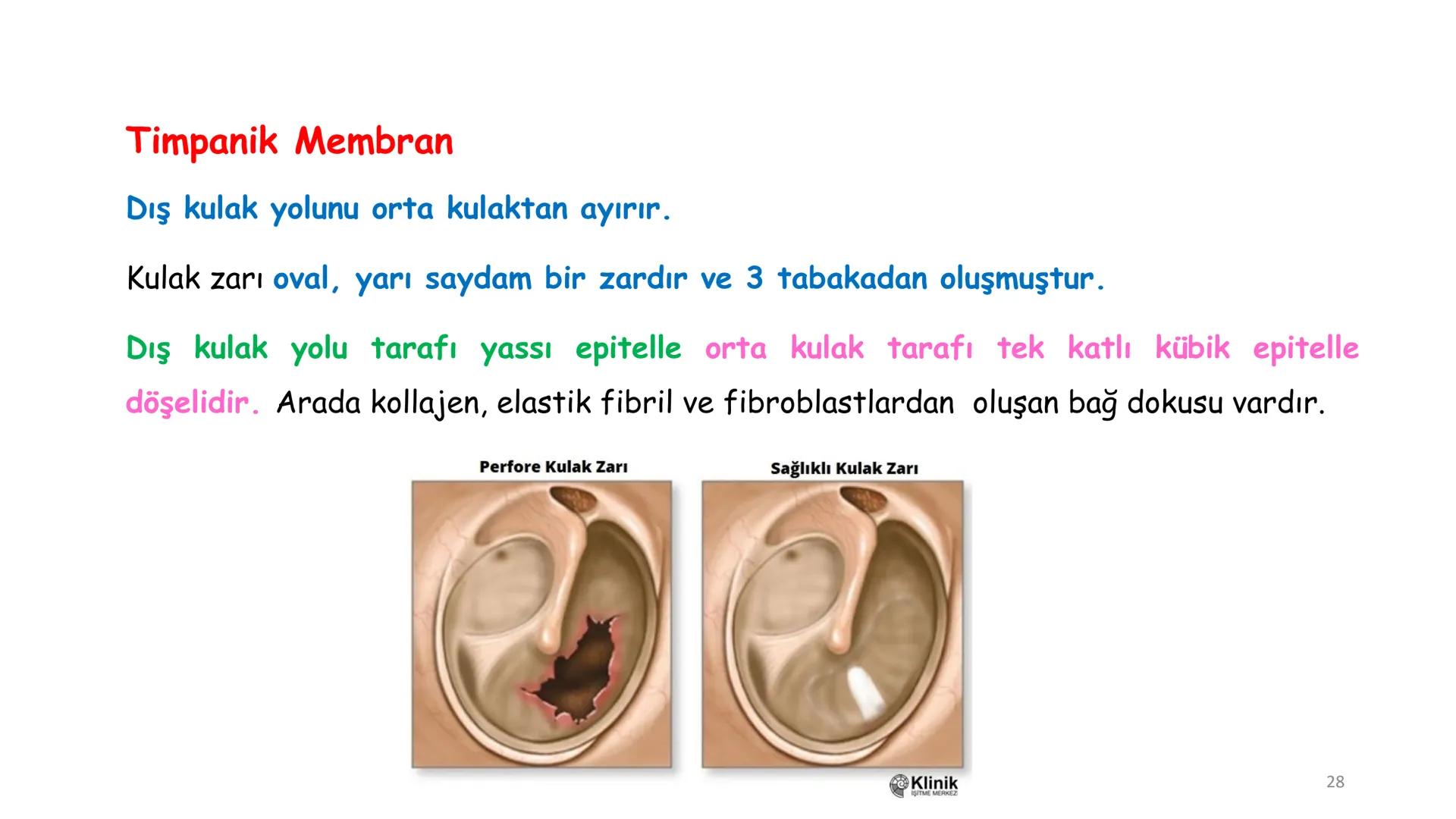 Timpanik Membran

Dış kulak yolunu orta kulaktan ayırır.

Kulak zarı oval, yarı saydam bir zardır ve 3 tabakadan oluşmuştur.

Dış kulak yolu tarafı yassı epitelle orta kulak tarafı tek katlı kübik epitelle döşelidir. Arada kollajen, elastik fibril ve fibroblastlardan oluşan bağ dokusu vardır.

Perfore Kulak Zarı

Sağlıklı Kulak Zarı

Klinik
İŞİTME MERKEZİ

28